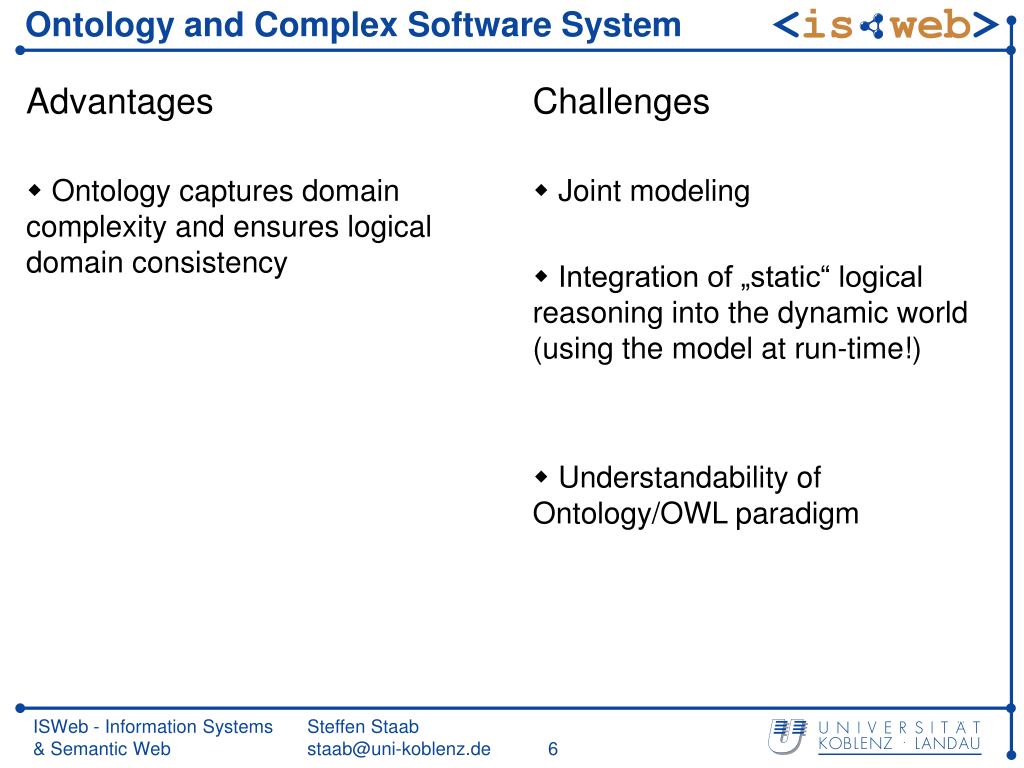 Ontology and Complex Software System

<is web>

Advantages

◆ Ontology captures domain complexity and ensures logical domain consistency

Challenges

◆ Joint modeling

◆ Integration of „static“ logical reasoning into the dynamic world (using the model at run-time!)

◆ Understandability of Ontology/OWL paradigm

ISWeb - Information Systems & Semantic Web

Steffen Staab
staab@uni-koblenz.de

6

UNIVERSITÄT KOBLENZ · LANDAU